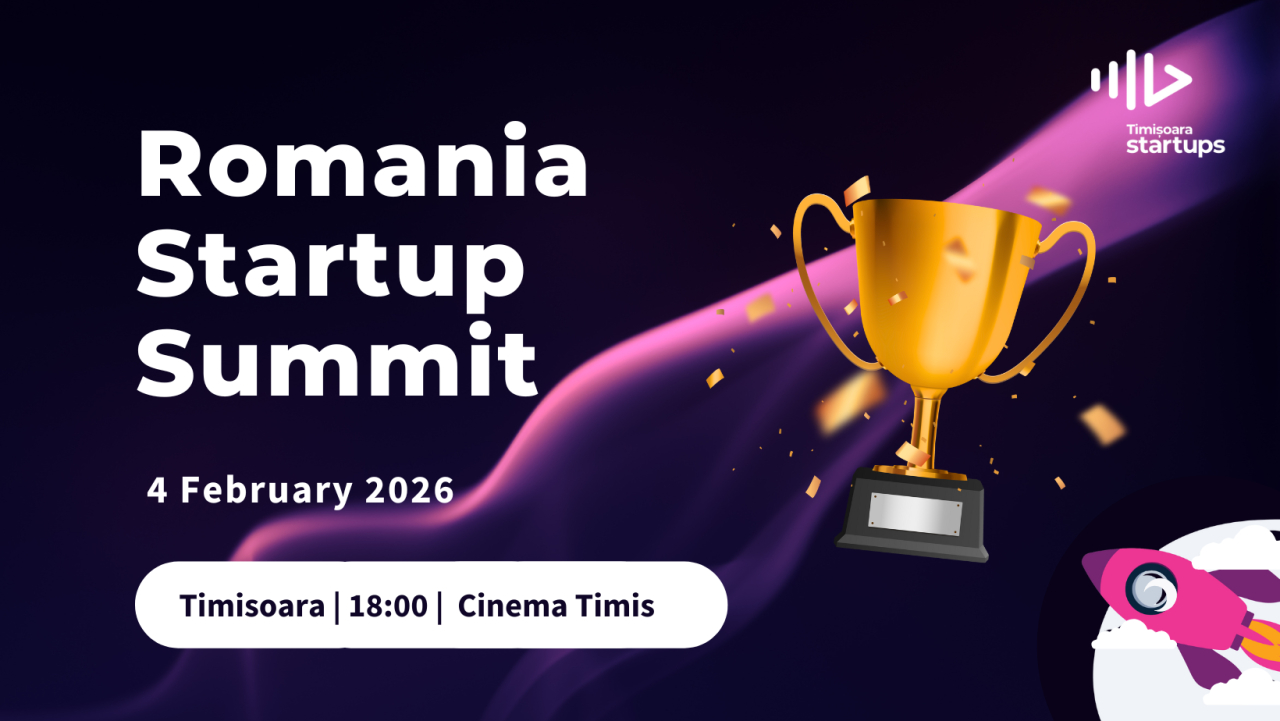 Timișoara
startups

Romania Startup Summit

4 February 2026

Timisoara | 18:00 | Cinema Timis